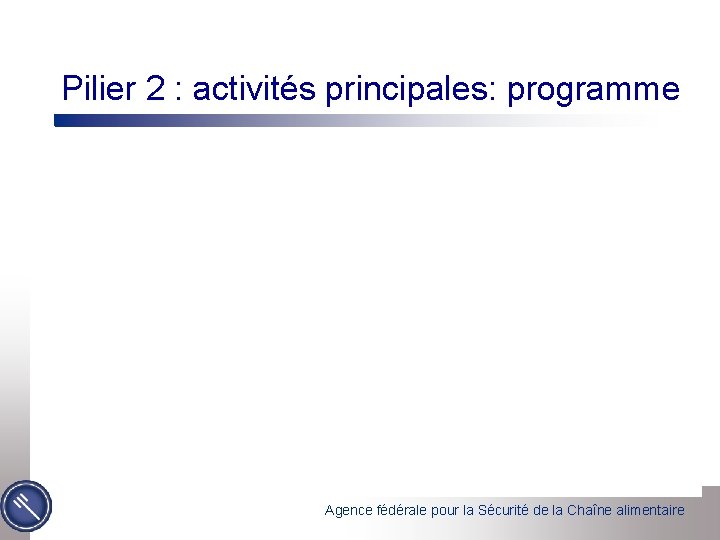 Pilier 2 : activités principales: programme

Agence fédérale pour la Sécurité de la Chaîne alimentaire